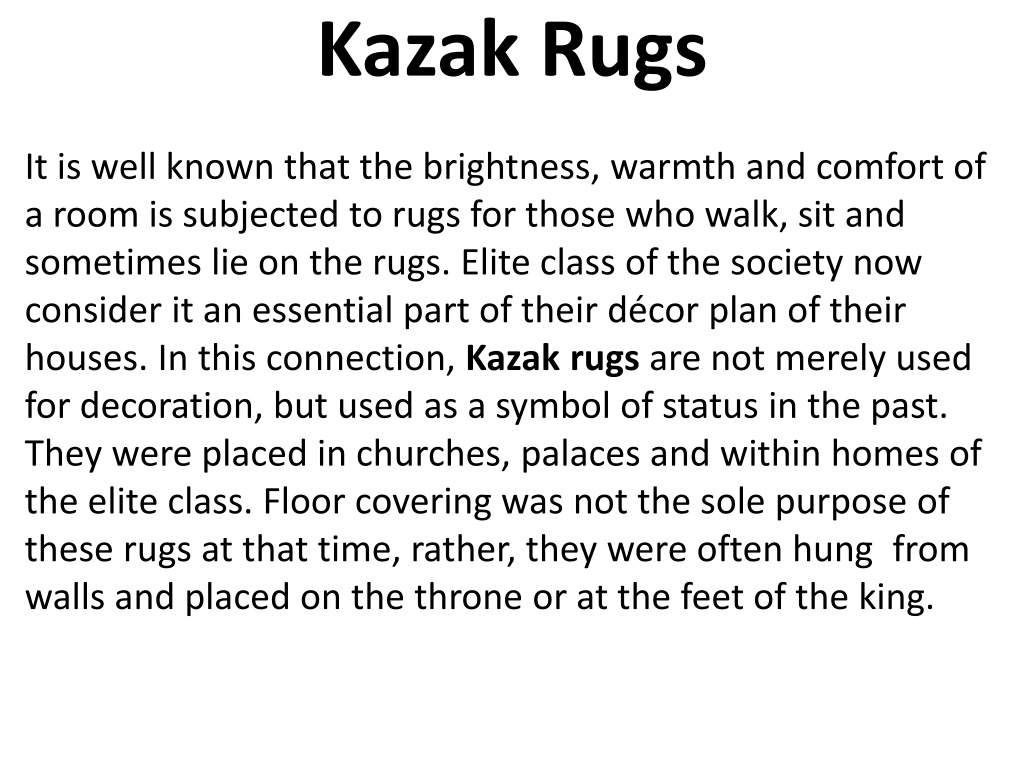 Kazak Rugs

It is well known that the brightness, warmth and comfort of a room is subjected to rugs for those who walk, sit and sometimes lie on the rugs. Elite class of the society now consider it an essential part of their décor plan of their houses. In this connection, Kazak rugs are not merely used for decoration, but used as a symbol of status in the past. They were placed in churches, palaces and within homes of the elite class. Floor covering was not the sole purpose of these rugs at that time, rather, they were often hung  from walls and placed on the throne or at the feet of the king.